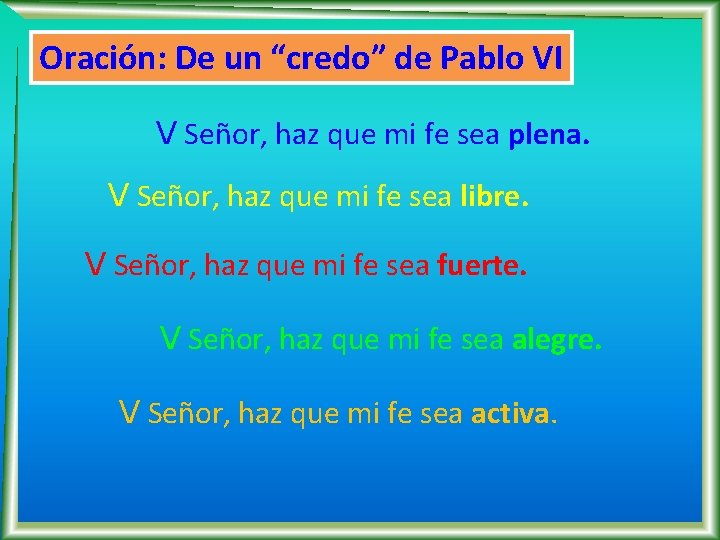 Oración: De un “credo” de Pablo VI

V Señor, haz que mi fe sea plena.

V Señor, haz que mi fe sea libre.

V Señor, haz que mi fe sea fuerte.

V Señor, haz que mi fe sea alegre.

V Señor, haz que mi fe sea activa.